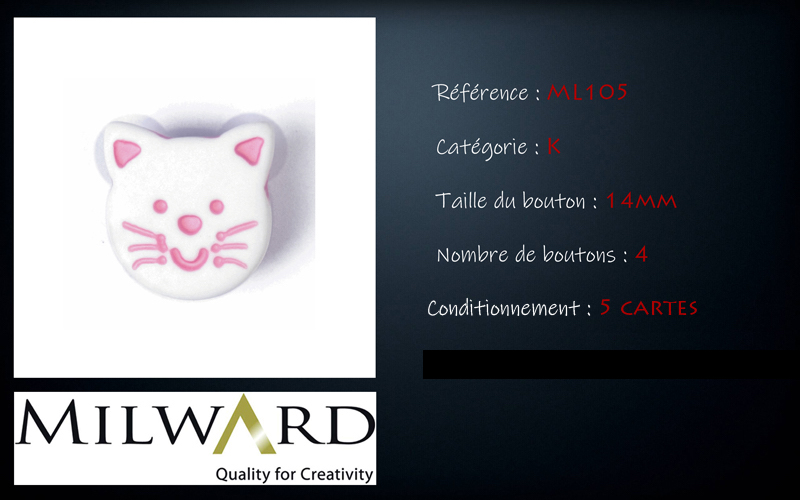 Référence : ML105

Catégorie : K

Taille du bouton : 14MM

Nombre de boutons : 4

Conditionnement : 5 CARTES

MILWARD
Quality for Creativity